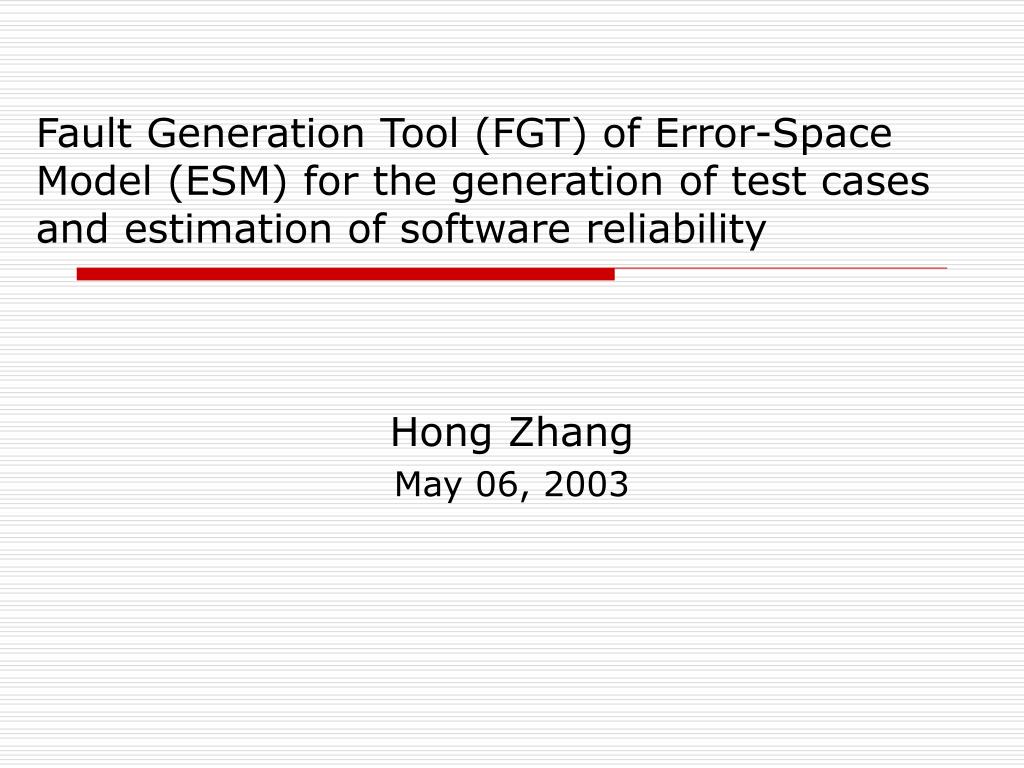 Fault Generation Tool (FGT) of Error-Space Model (ESM) for the generation of test cases and estimation of software reliability

Hong Zhang
May 06, 2003